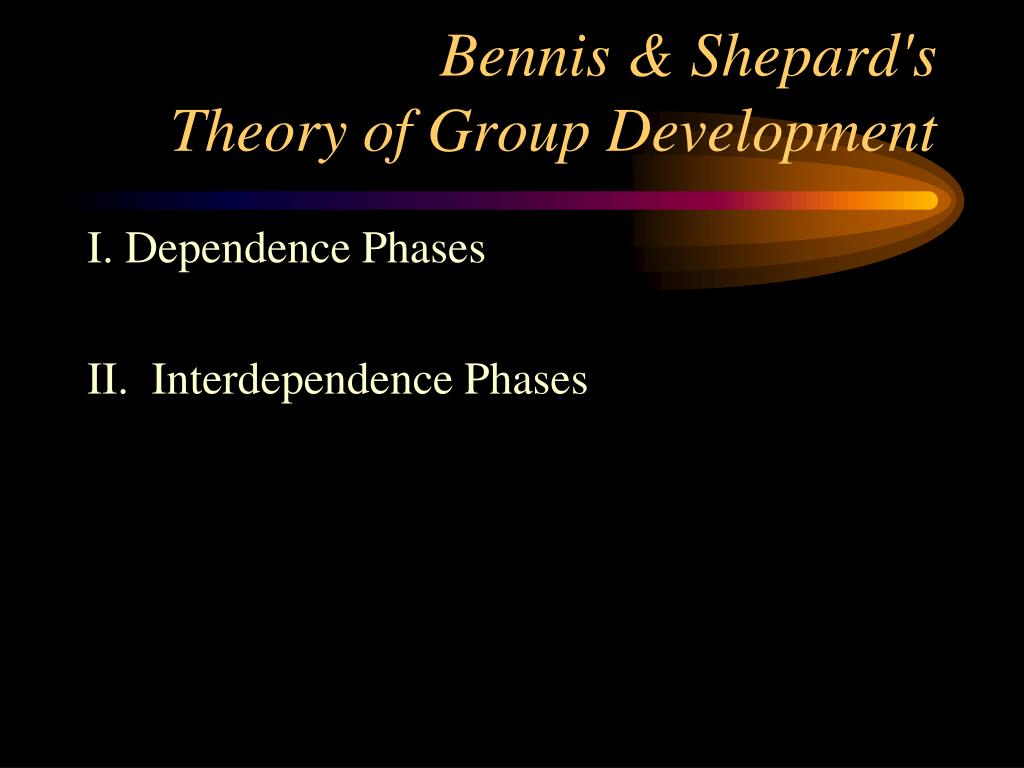 Bennis & Shepard's
Theory of Group Development

I. Dependence Phases

II. Interdependence Phases